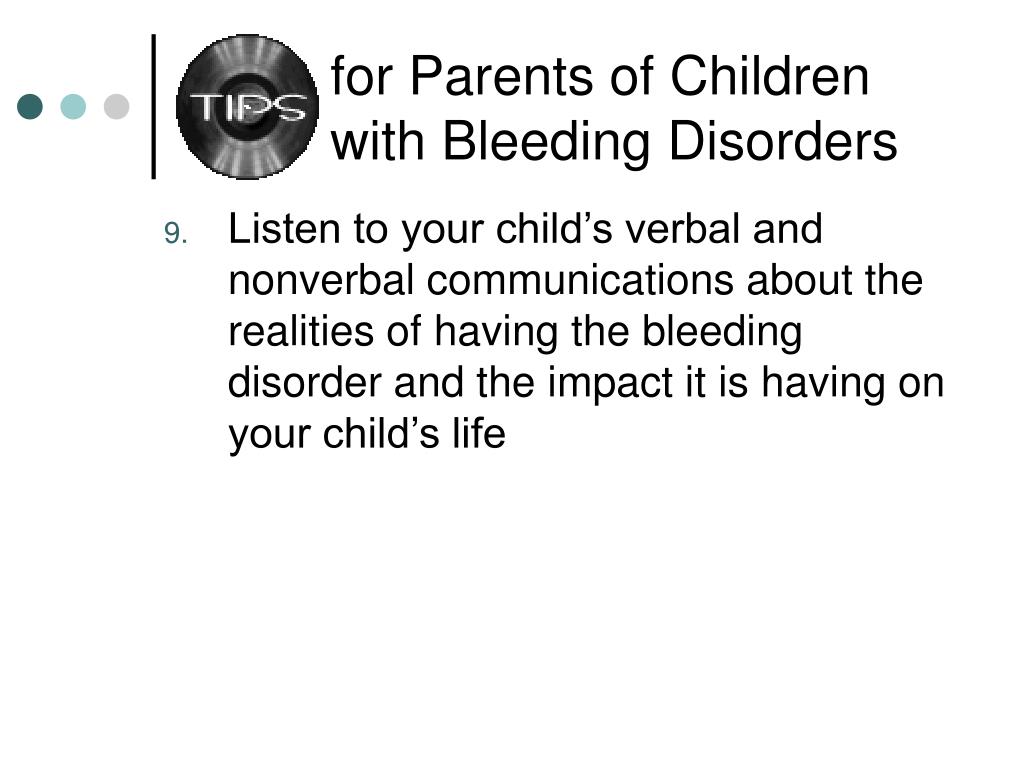 TIPS for Parents of Children with Bleeding Disorders

9. Listen to your child’s verbal and nonverbal communications about the realities of having the bleeding disorder and the impact it is having on your child’s life